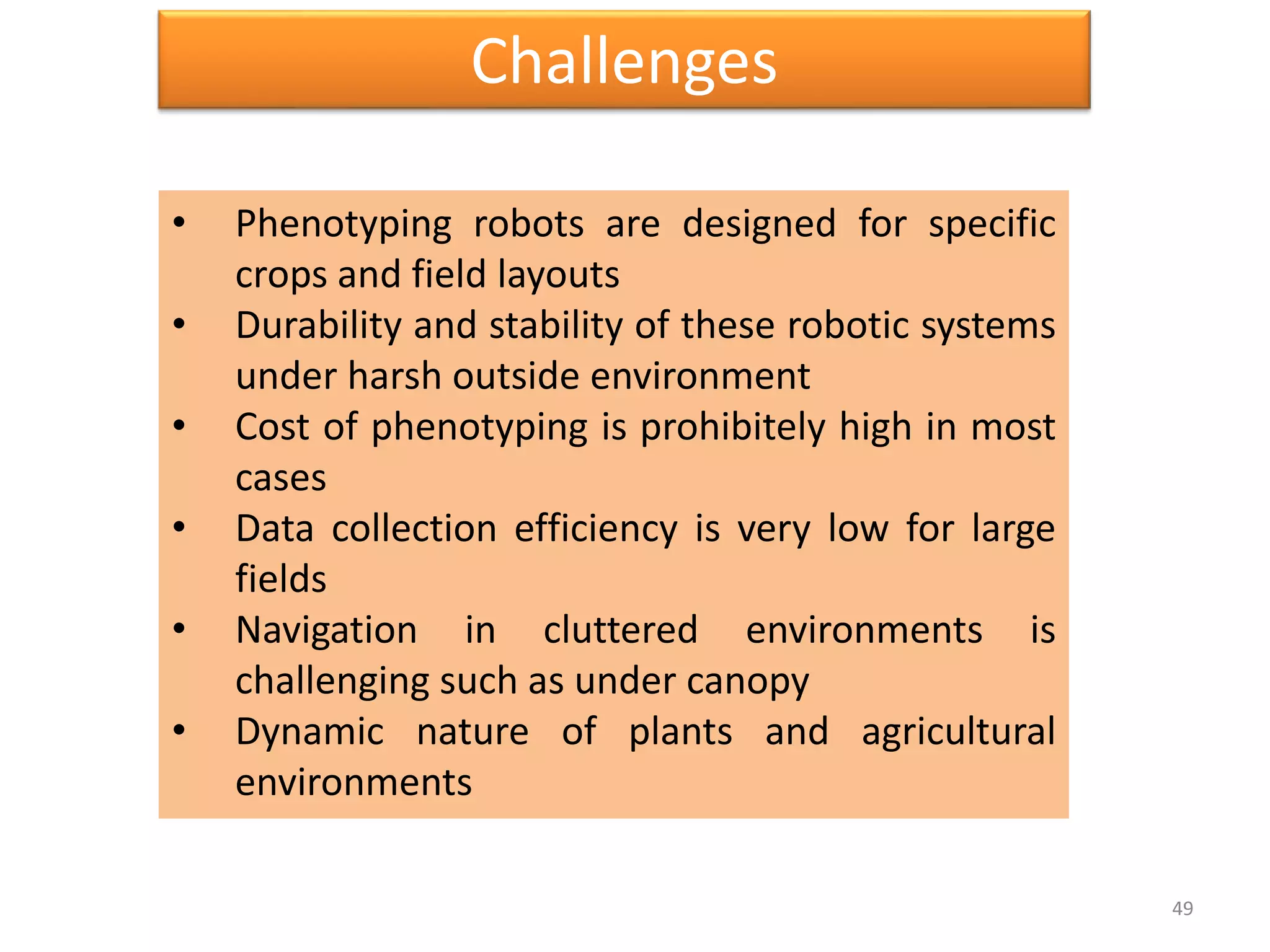 Challenges

• Phenotyping robots are designed for specific crops and field layouts
• Durability and stability of these robotic systems under harsh outside environment
• Cost of phenotyping is prohibitely high in most cases
• Data collection efficiency is very low for large fields
• Navigation in cluttered environments is challenging such as under canopy
• Dynamic nature of plants and agricultural environments

49